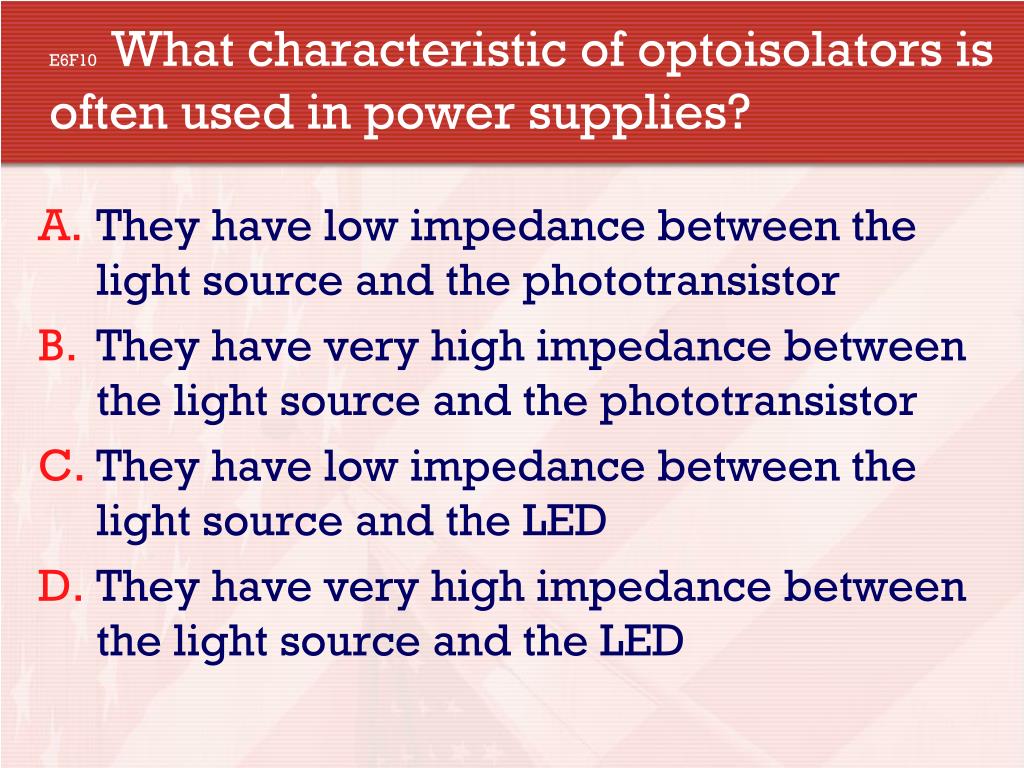 E6F10 What characteristic of optoisolators is often used in power supplies?

A. They have low impedance between the light source and the phototransistor
B. They have very high impedance between the light source and the phototransistor
C. They have low impedance between the light source and the LED
D. They have very high impedance between the light source and the LED